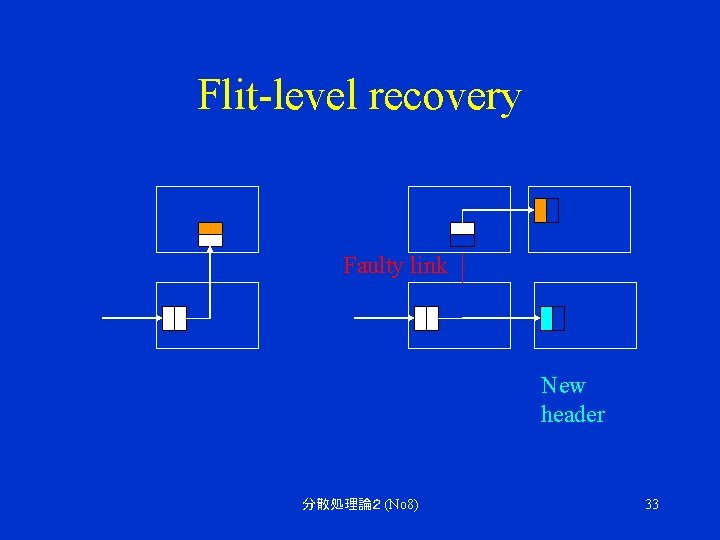 Flit-level recovery

Faulty link

New header

分散処理論2 (No8)

33